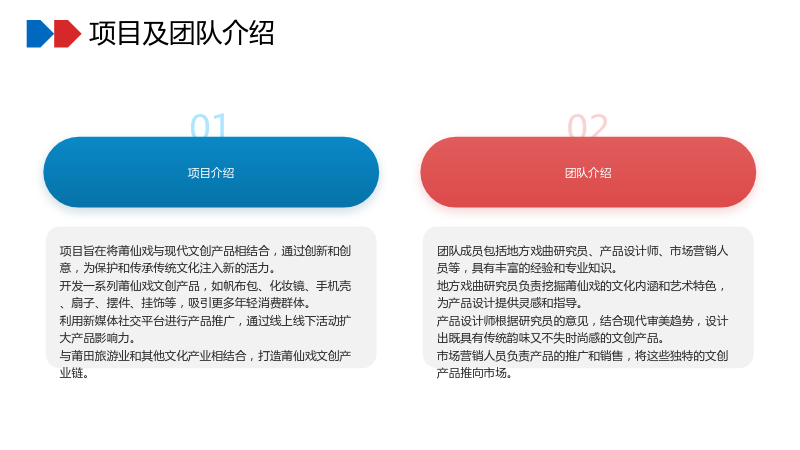 项目及团队介绍

01

项目介绍

项目旨在将莆仙戏与现代文创产品相结合，通过创新和创意，为保护和传承传统文化注入新的活力。
开发一系列莆仙戏文创产品，如帆布包、化妆镜、手机壳、扇子、摆件、挂饰等，吸引更多年轻消费群体。
利用新媒体社交平台进行产品推广，通过线上线下活动扩大产品影响力。
与莆田旅游业和其他文化产业相结合，打造莆仙戏文创产业链。

02

团队介绍

团队成员包括地方戏曲研究员、产品设计师、市场营销人员等，具有丰富的经验和专业知识。
地方戏曲研究员负责挖掘莆仙戏的文化内涵和艺术特色，为产品设计提供灵感和指导。
产品设计师根据研究员的意见，结合现代审美趋势，设计出既具有传统韵味又不失时尚感的文创产品。
市场营销人员负责产品的推广和销售，将这些独特的文创产品推向市场。